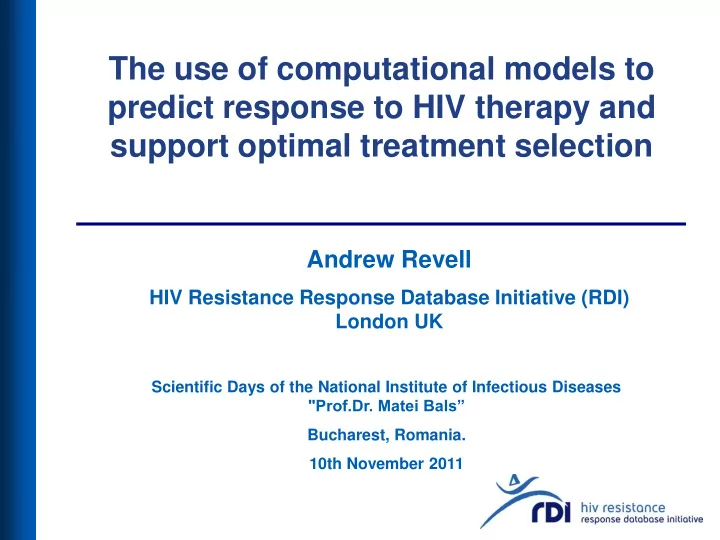 The use of computational models to predict response to HIV therapy and support optimal treatment selection

Andrew Revell

HIV Resistance Response Database Initiative (RDI)
London UK

Scientific Days of the National Institute of Infectious Diseases "Prof.Dr. Matei Bals”

Bucharest, Romania.

10th November 2011

rdi hiv resistance
response database initiative